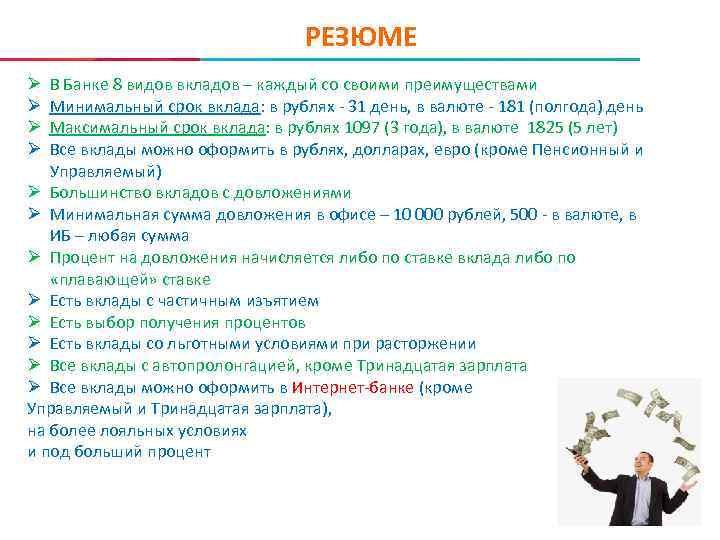 РЕЗЮМЕ

➢ В Банке 8 видов вкладов – каждый со своими преимуществами
➢ Минимальный срок вклада: в рублях - 31 день, в валюте - 181 (полгода) день
➢ Максимальный срок вклада: в рублях 1097 (3 года), в валюте 1825 (5 лет)
➢ Все вклады можно оформить в рублях, долларах, евро (кроме Пенсионный и Управляемый)
➢ Большинство вкладов с довложениями
➢ Минимальная сумма довложения в офисе – 10 000 рублей, 500 - в валюте, в ИБ – любая сумма
➢ Процент на довложения начисляется либо по ставке вклада либо по «плавающей» ставке
➢ Есть вклады с частичным изъятием
➢ Есть выбор получения процентов
➢ Есть вклады со льготными условиями при расторжении
➢ Все вклады с автопролонгацией, кроме Тринадцатая зарплата
➢ Все вклады можно оформить в Интернет-банке (кроме Управляемый и Тринадцатая зарплата),
на более лояльных условиях
и под больший процент